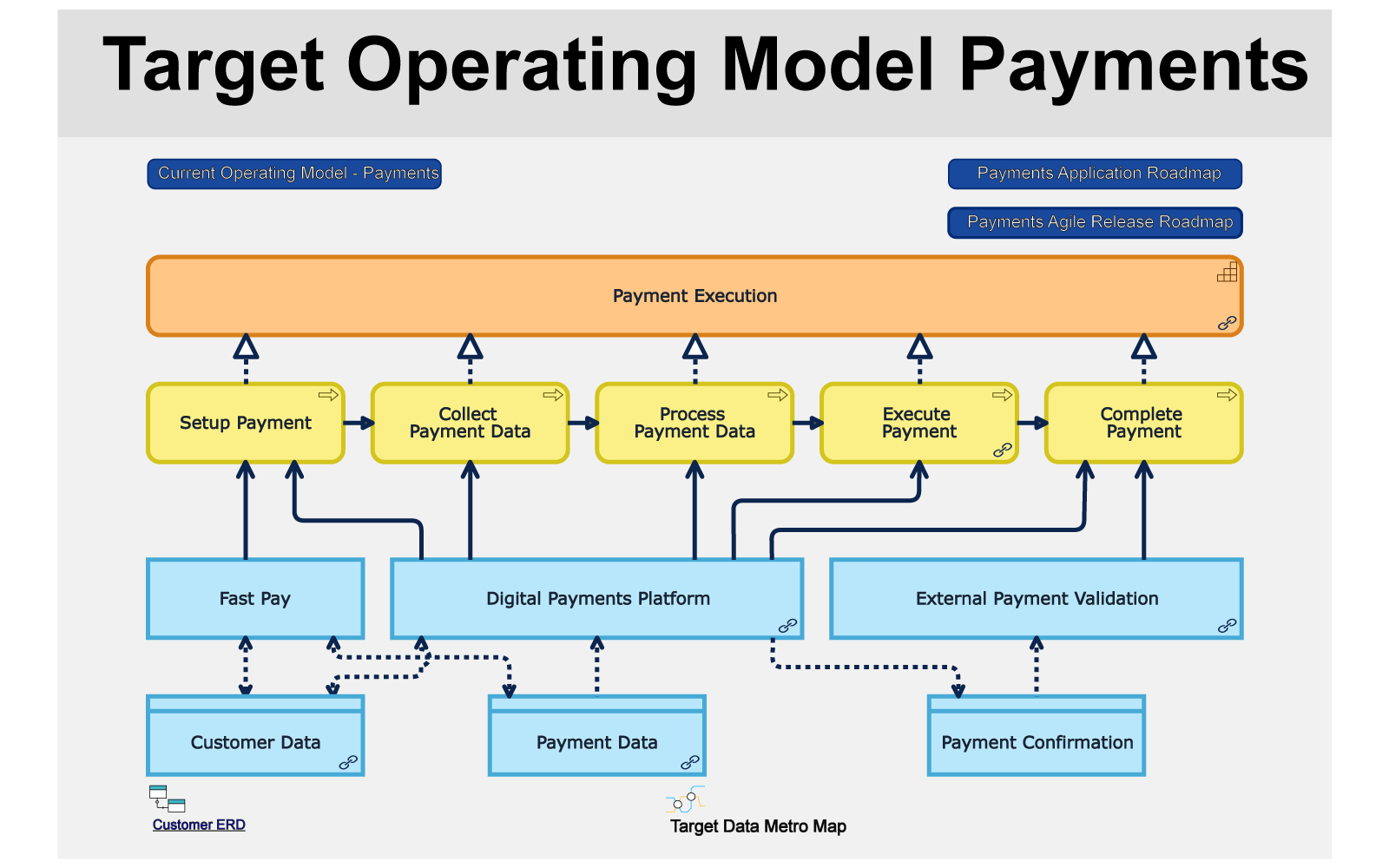 Target Operating Model Payments

Current Operating Model - Payments

Payments Application Roadmap

Payments Agile Release Roadmap

Payment Execution

Setup Payment

Collect Payment Data

Process Payment Data

Execute Payment

Complete Payment

Fast Pay

Digital Payments Platform

External Payment Validation

Customer Data

Payment Data

Payment Confirmation

Customer ERD

Target Data Metro Map